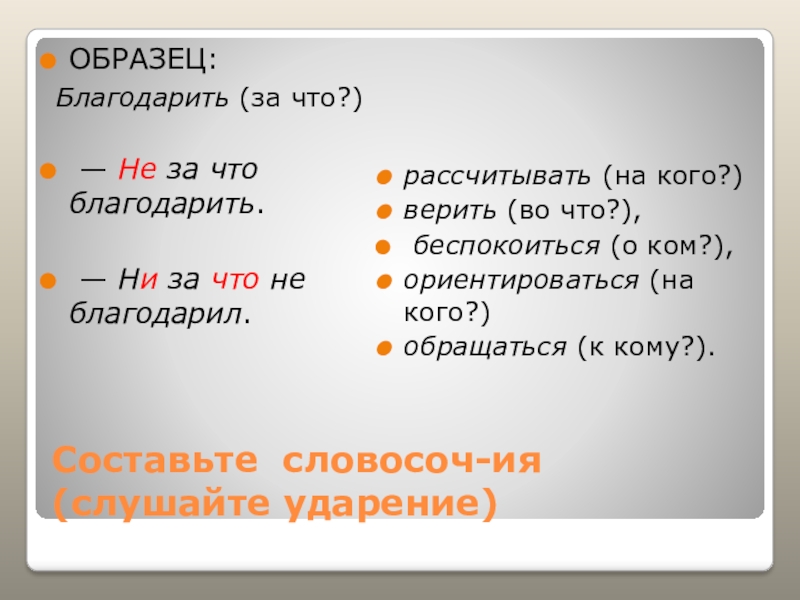 ОБРАЗЕЦ:

Благодарить (за что?)

— Не за что благодарить.

— Ни за что не благодарил.

рассчитывать (на кого?)

верить (во что?),

беспокоиться (о ком?),

ориентироваться (на кого?)

обращаться (к кому?).

Составьте словосоч-ия (слушайте ударение)